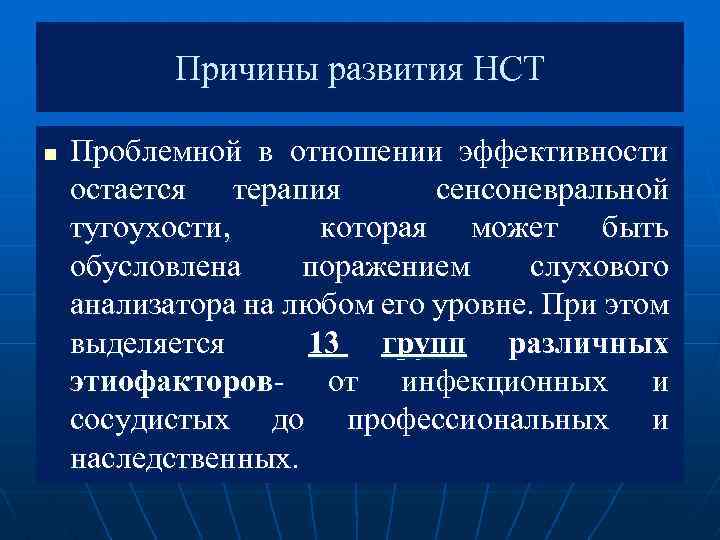 Причины развития НСТ

Проблемной в отношении эффективности остается терапия сенсоневральной тугоухости, которая может быть обусловлена поражением слухового анализатора на любом его уровне. При этом выделяется 13 групп различных этиофакторов- от инфекционных и сосудистых до профессиональных и наследственных.